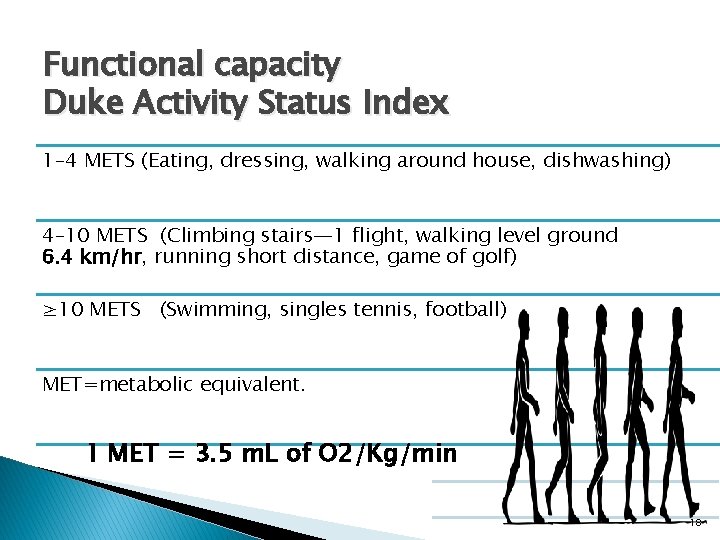 Functional capacity
Duke Activity Status Index

1–4 METS (Eating, dressing, walking around house, dishwashing)

4–10 METS (Climbing stairs—1 flight, walking level ground 6.4 km/hr, running short distance, game of golf)

≥10 METS (Swimming, singles tennis, football)

MET=metabolic equivalent.

1 MET = 3.5 mL of O2/Kg/min

18